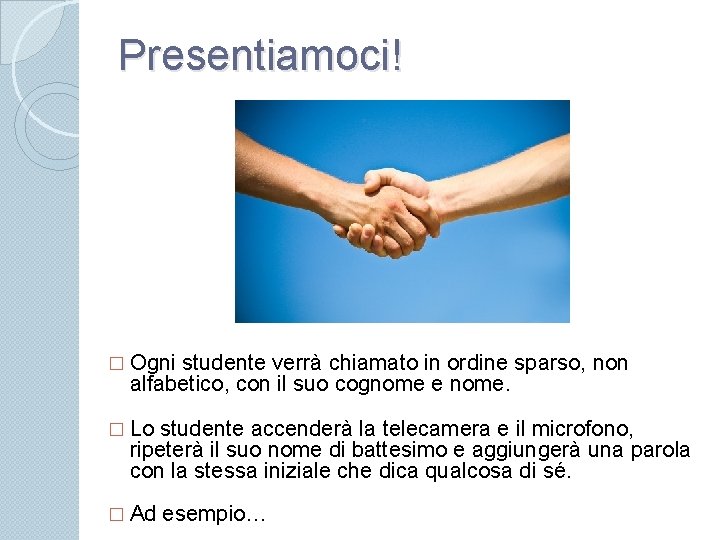 Presentiamoci!

□ Ogni studente verrà chiamato in ordine sparso, non alfabetico, con il suo cognome e nome.

□ Lo studente accenderà la telecamera e il microfono, ripeterà il suo nome di battesimo e aggiungerà una parola con la stessa iniziale che dica qualcosa di sé.

□ Ad esempio…